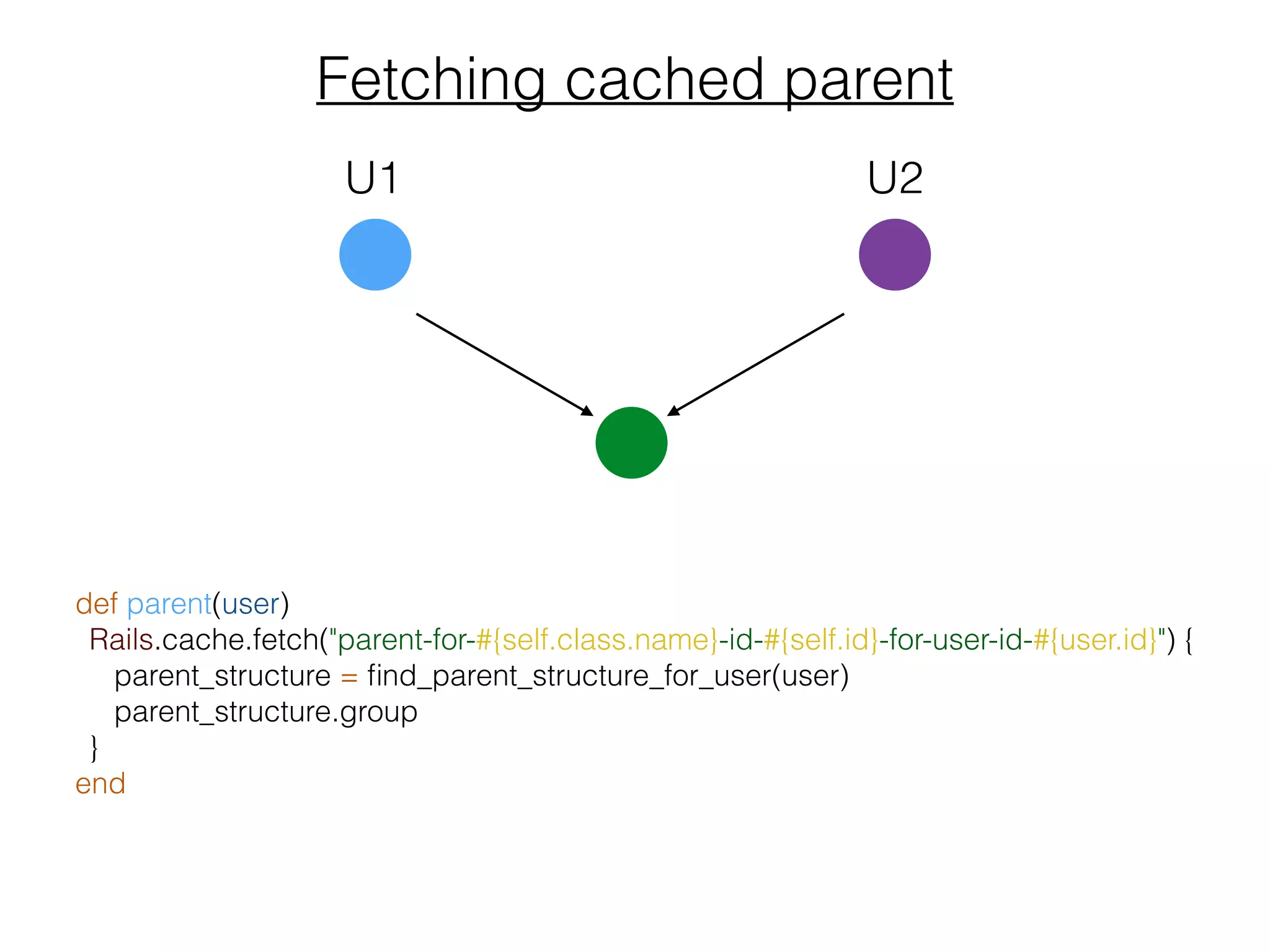 Fetching cached parent

U1

U2

def parent(user)
 Rails.cache.fetch("parent-for-#{self.class.name}-id-#{self.id}-for-user-id-#{user.id}") {
  parent_structure = find_parent_structure_for_user(user)
  parent_structure.group
 }
end